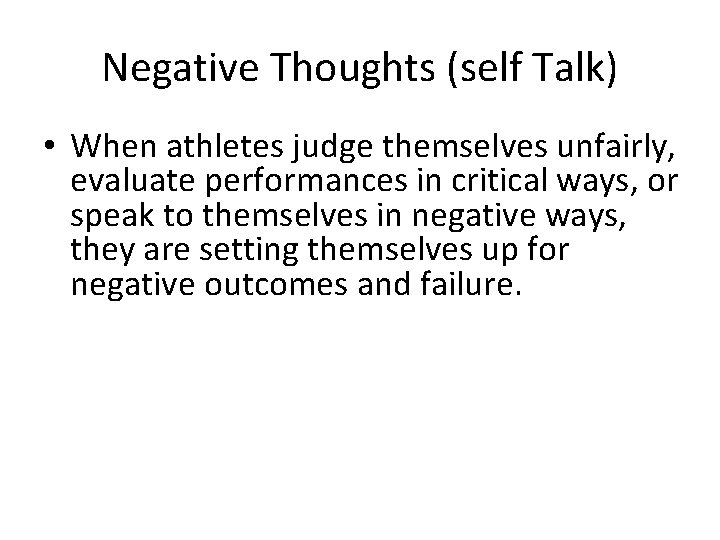 Negative Thoughts (self Talk)

• When athletes judge themselves unfairly, evaluate performances in critical ways, or speak to themselves in negative ways, they are setting themselves up for negative outcomes and failure.